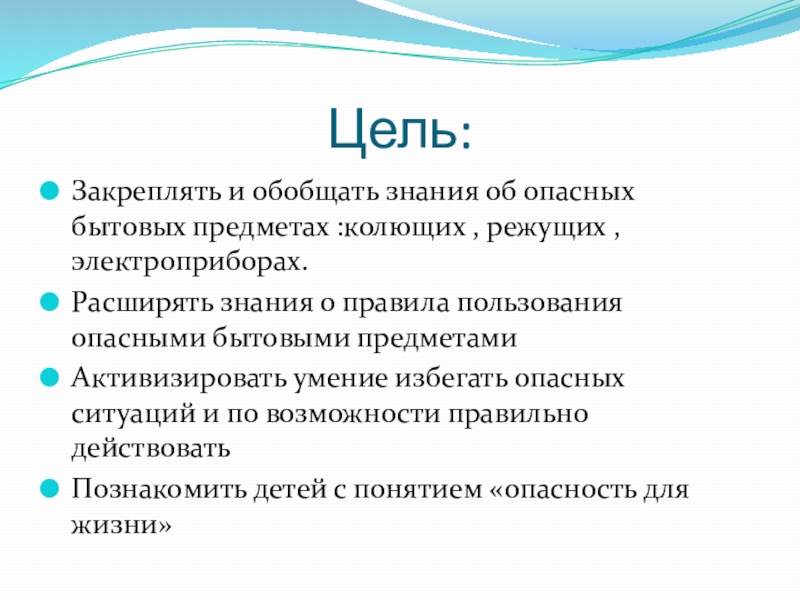 Цель:

Закреплять и обобщать знания об опасных бытовых предметах :колющих , режущих , электроприборах.

Расширять знания о правила пользования опасными бытовыми предметами

Активизировать умение избегать опасных ситуаций и по возможности правильно действовать

Познакомить детей с понятием «опасность для жизни»